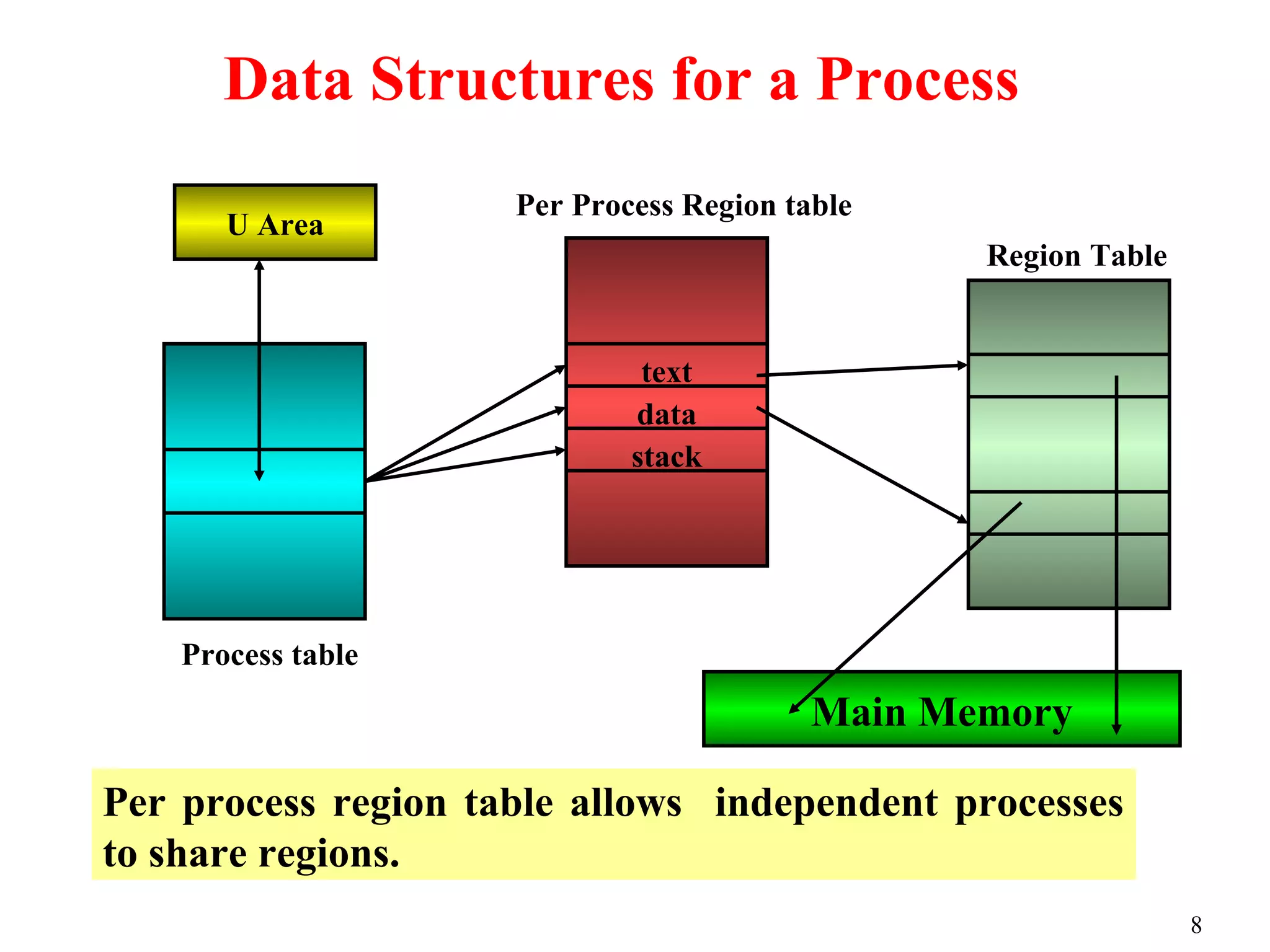 Data Structures for a Process

U Area

Per Process Region table

Region Table

text
data
stack

Process table

Main Memory

Per process region table allows independent processes to share regions.

8